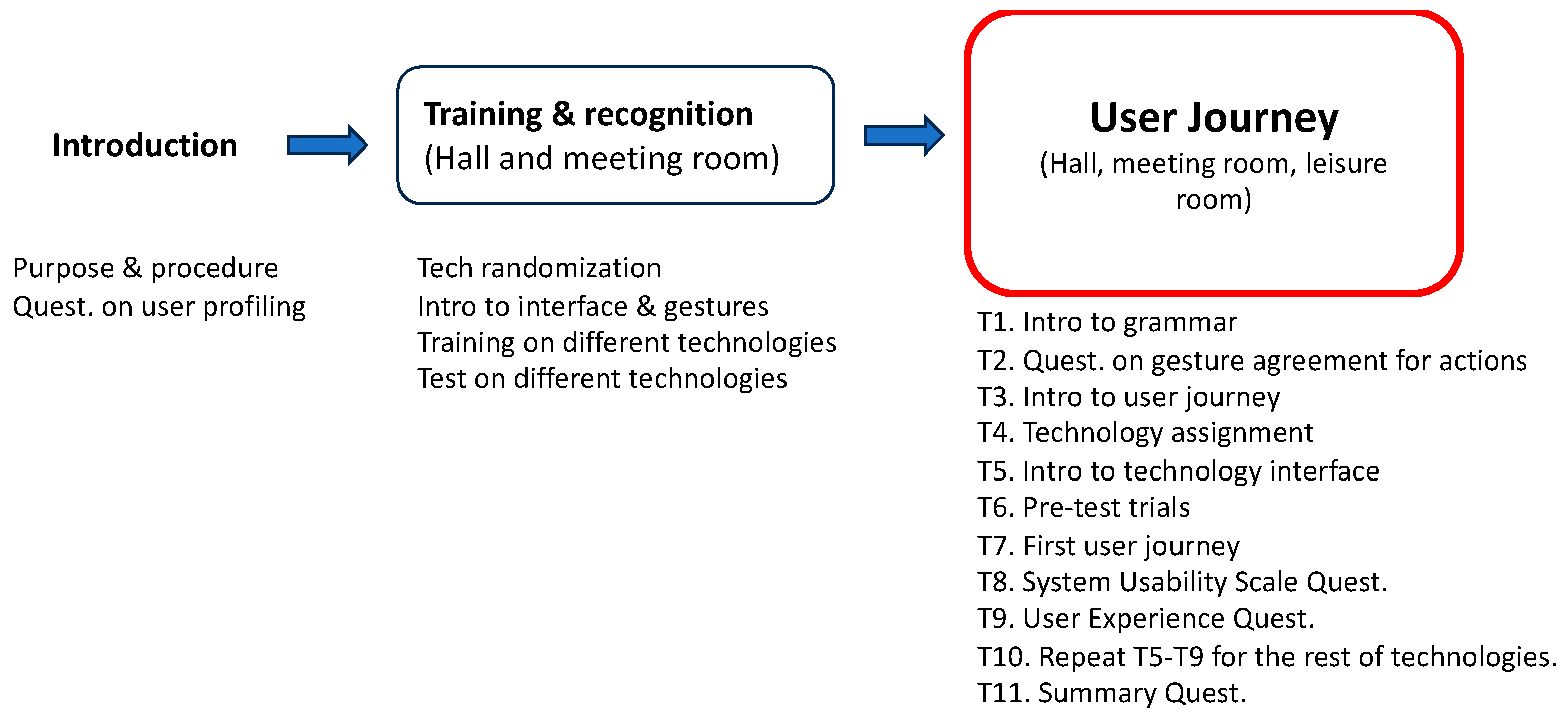 Introduction

Purpose & procedure
Quest. on user profiling

Training & recognition
(Hall and meeting room)

Tech randomization
Intro to interface & gestures
Training on different technologies
Test on different technologies

User Journey
(Hall, meeting room, leisure room)

T1. Intro to grammar
T2. Quest. on gesture agreement for actions
T3. Intro to user journey
T4. Technology assignment
T5. Intro to technology interface
T6. Pre-test trials
T7. First user journey
T8. System Usability Scale Quest.
T9. User Experience Quest.
T10. Repeat T5-T9 for the rest of technologies.
T11. Summary Quest.